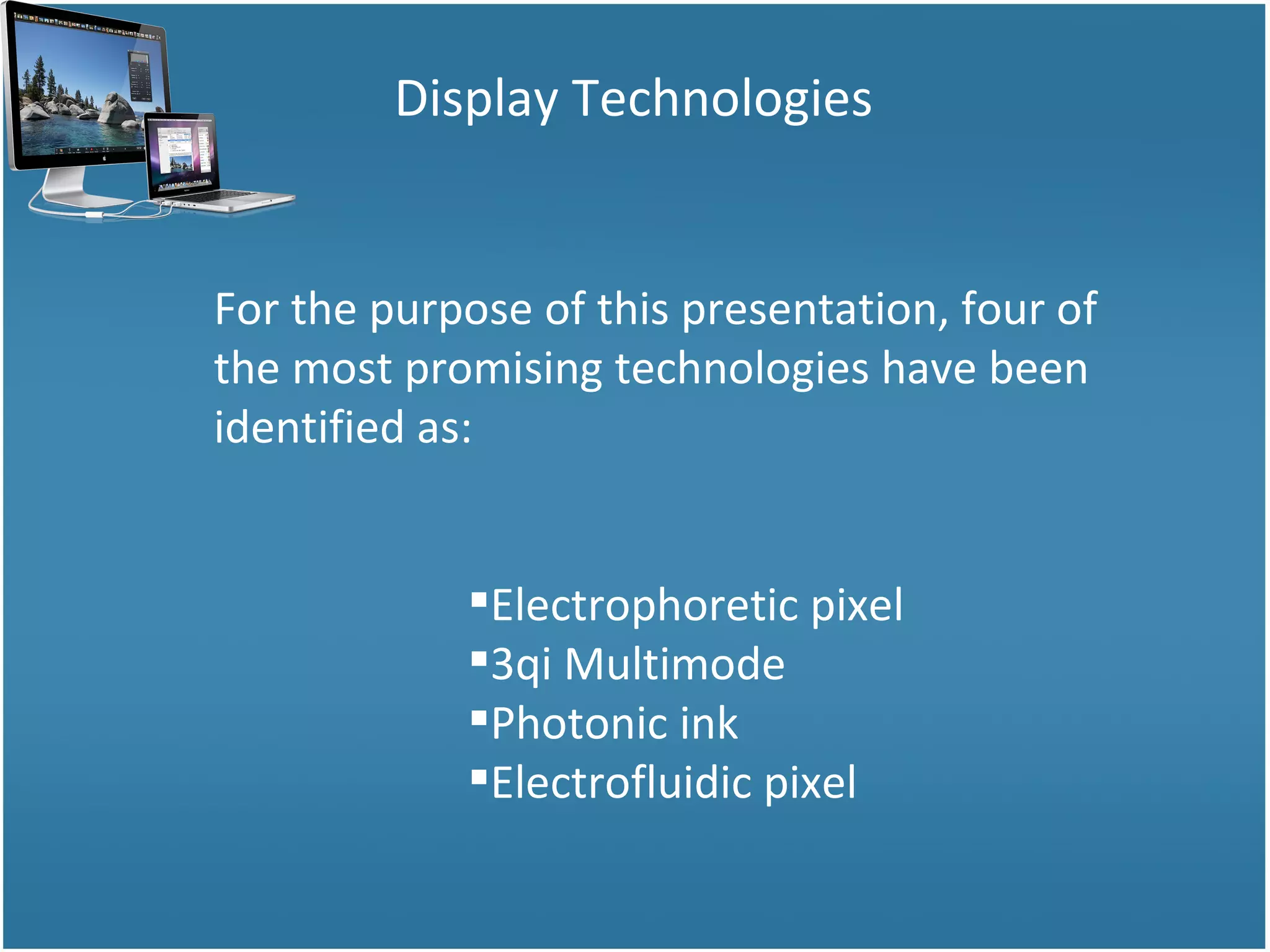 Display Technologies

For the purpose of this presentation, four of the most promising technologies have been identified as:

▪Electrophoretic pixel
▪3qi Multimode
▪Photonic ink
▪Electrofluidic pixel